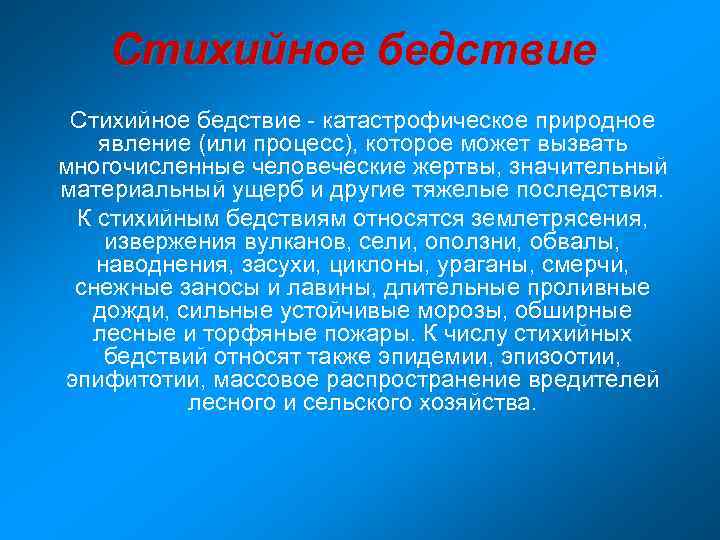 Стихийное бедствие

Стихийное бедствие - катастрофическое природное явление (или процесс), которое может вызвать многочисленные человеческие жертвы, значительный материальный ущерб и другие тяжелые последствия.

К стихийным бедствиям относятся землетрясения, извержения вулканов, сели, оползни, обвалы, наводнения, засухи, циклоны, ураганы, смерчи, снежные заносы и лавины, длительные проливные дожди, сильные устойчивые морозы, обширные лесные и торфяные пожары. К числу стихийных бедствий относят также эпидемии, эпизоотии, эпифитотии, массовое распространение вредителей лесного и сельского хозяйства.